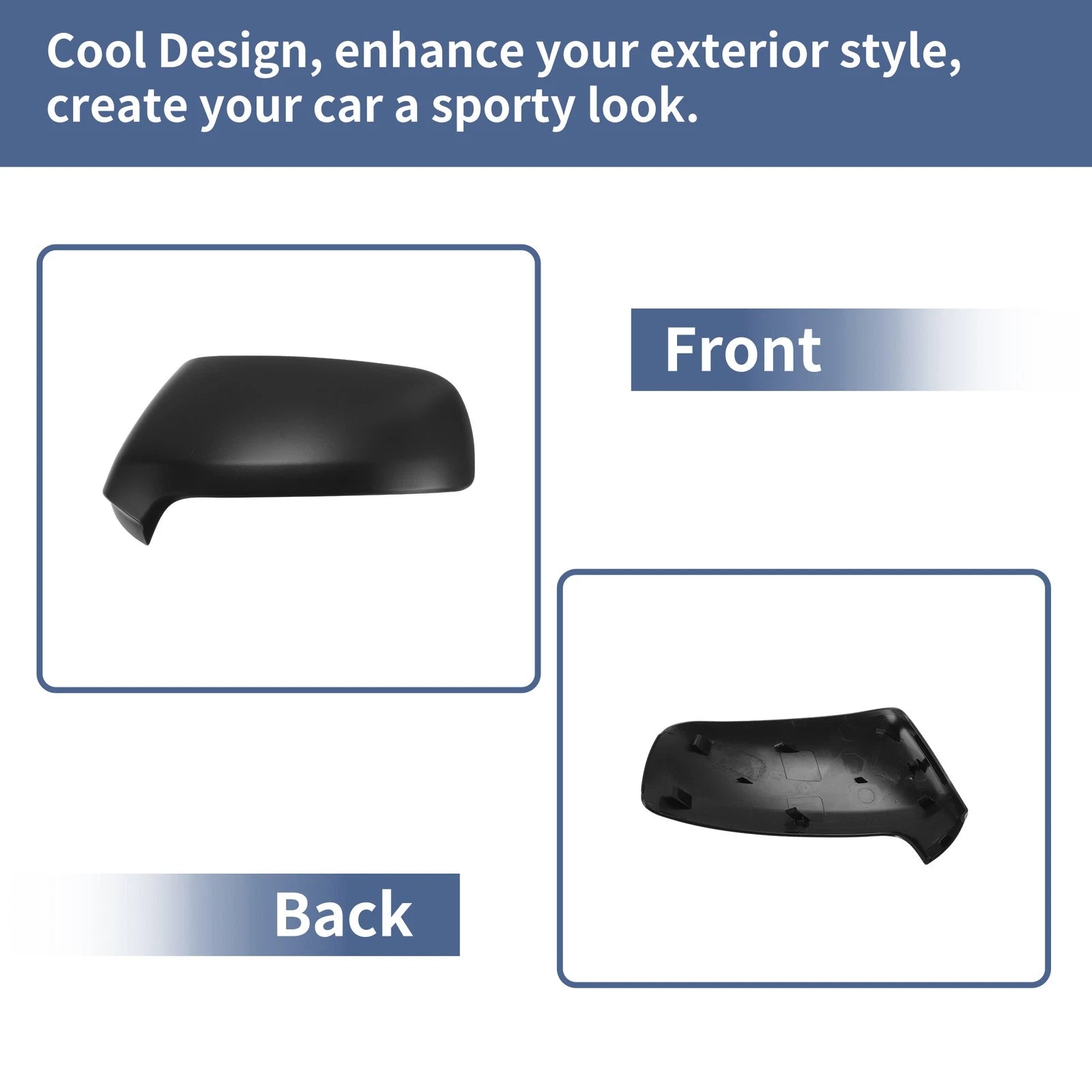 Cool Design, enhance your exterior style, create your car a sporty look.

Front

Back